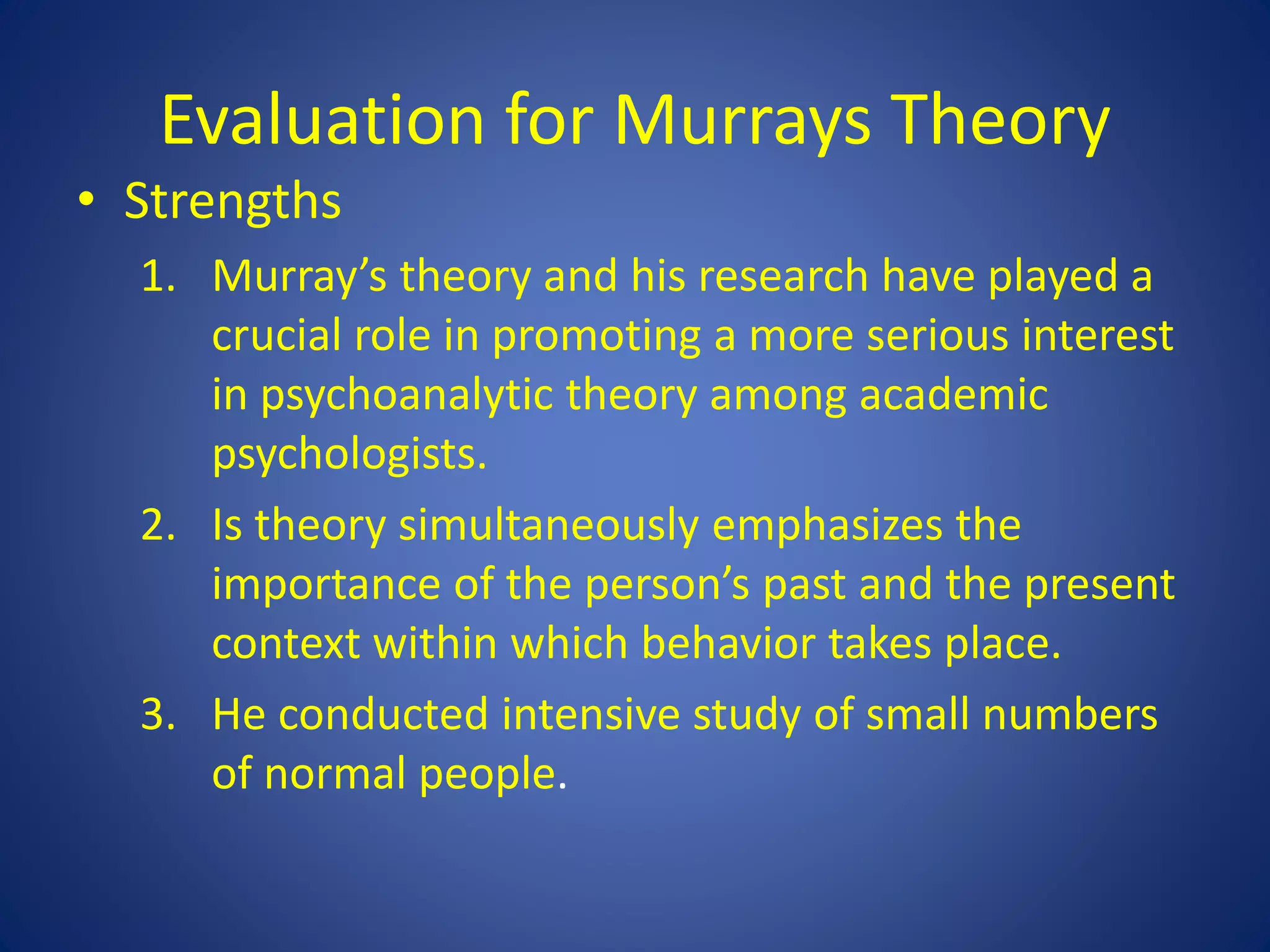 Evaluation for Murrays Theory

• Strengths

1. Murray’s theory and his research have played a crucial role in promoting a more serious interest in psychoanalytic theory among academic psychologists.
2. Is theory simultaneously emphasizes the importance of the person’s past and the present context within which behavior takes place.
3. He conducted intensive study of small numbers of normal people.